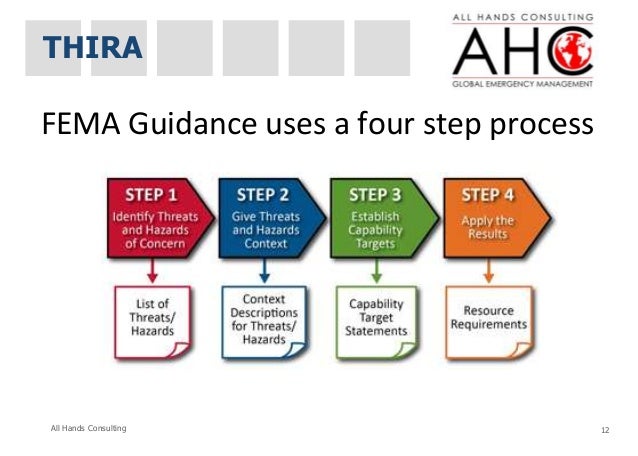 THIRA

ALL HANDS CONSULTING
AHC
GLOBAL EMERGENCY MANAGEMENT

FEMA Guidance uses a four step process

STEP 1
Identify Threats and Hazards of Concern

STEP 2
Give Threats and Hazards Context

STEP 3
Establish Capability Targets

STEP 4
Apply the Results

List of Threats/ Hazards

Context Descriptions for Threats/ Hazards

Capability Target Statements

Resource Requirements

All Hands Consulting

12